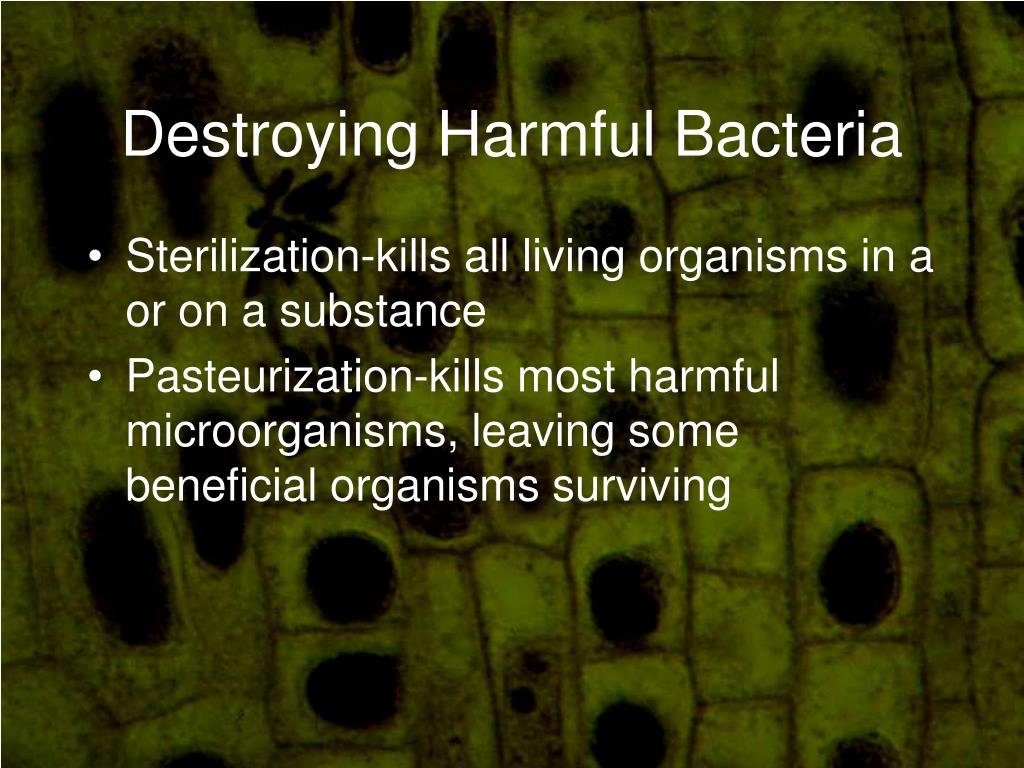 Destroying Harmful Bacteria

• Sterilization-kills all living organisms in a or on a substance
• Pasteurization-kills most harmful microorganisms, leaving some beneficial organisms surviving